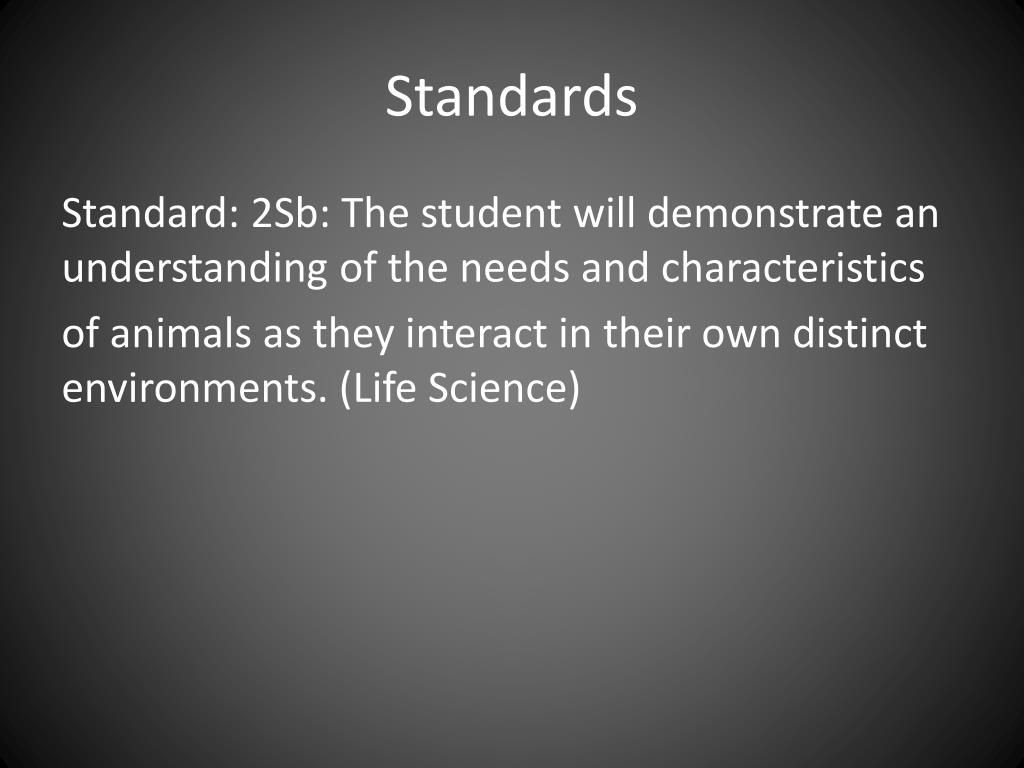 Standards

Standard: 2Sb: The student will demonstrate an understanding of the needs and characteristics

of animals as they interact in their own distinct environments. (Life Science)